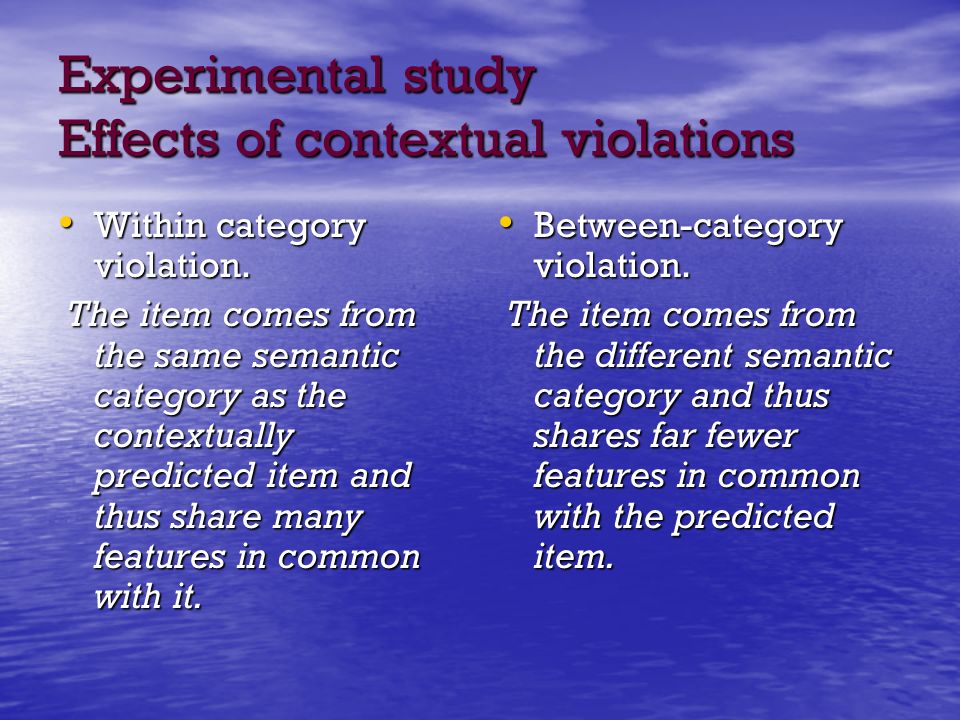 Experimental study
Effects of contextual violations

• Within category violation.

The item comes from the same semantic category as the contextually predicted item and thus share many features in common with it.

• Between-category violation.

The item comes from the different semantic category and thus shares far fewer features in common with the predicted item.